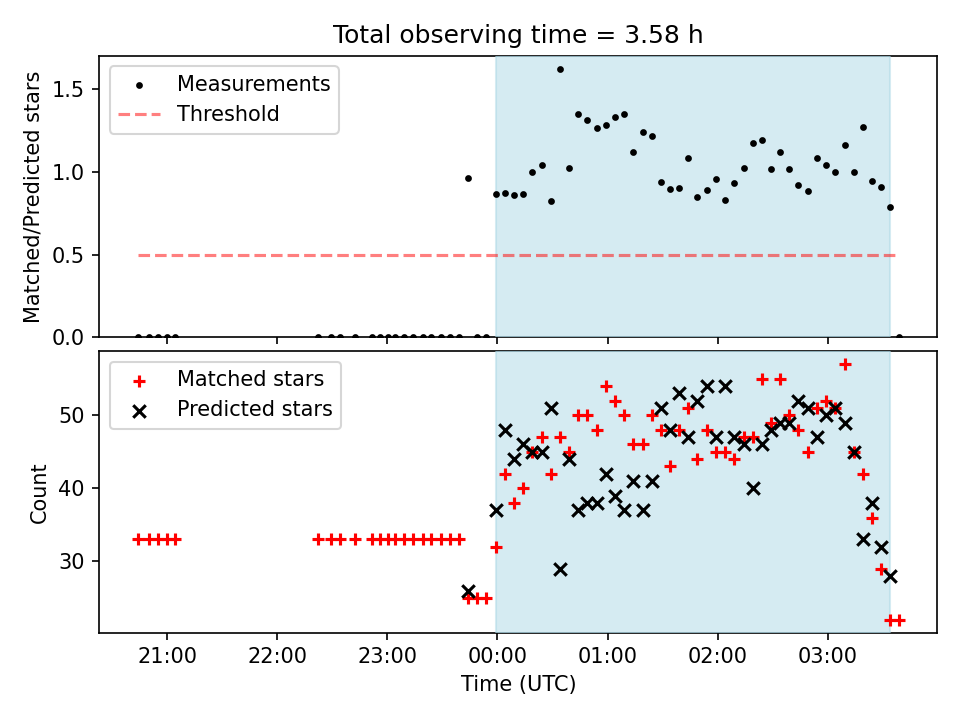 Total observing time = 3.58 h

Measurements
Threshold

Matched/Predicted stars

1.5
1.0
0.5
0.0

Matched stars
Predicted stars

Count

50
40
30

21:00
22:00
23:00
00:00
01:00
02:00
03:00

Time (UTC)